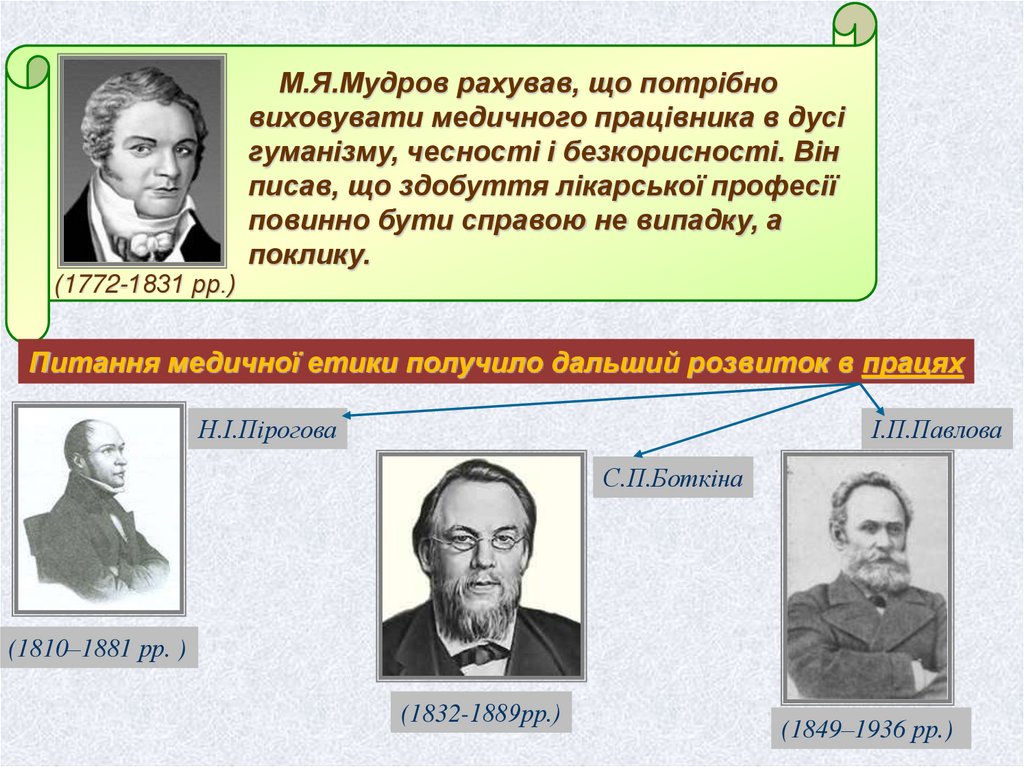 М.Я.Мудров рахував, що потрібно виховувати медичного працівника в дусі гуманізму, чесності і безкорисності. Він писав, що здобуття лікарської професії повинно бути справою не випадку, а поклику.

(1772-1831 рр.)

Питання медичної етики получило дальший розвиток в працях

Н.І.Пірогова

С.П.Боткіна

І.П.Павлова

(1810–1881 рр. )

(1832-1889рр.)

(1849–1936 рр.)